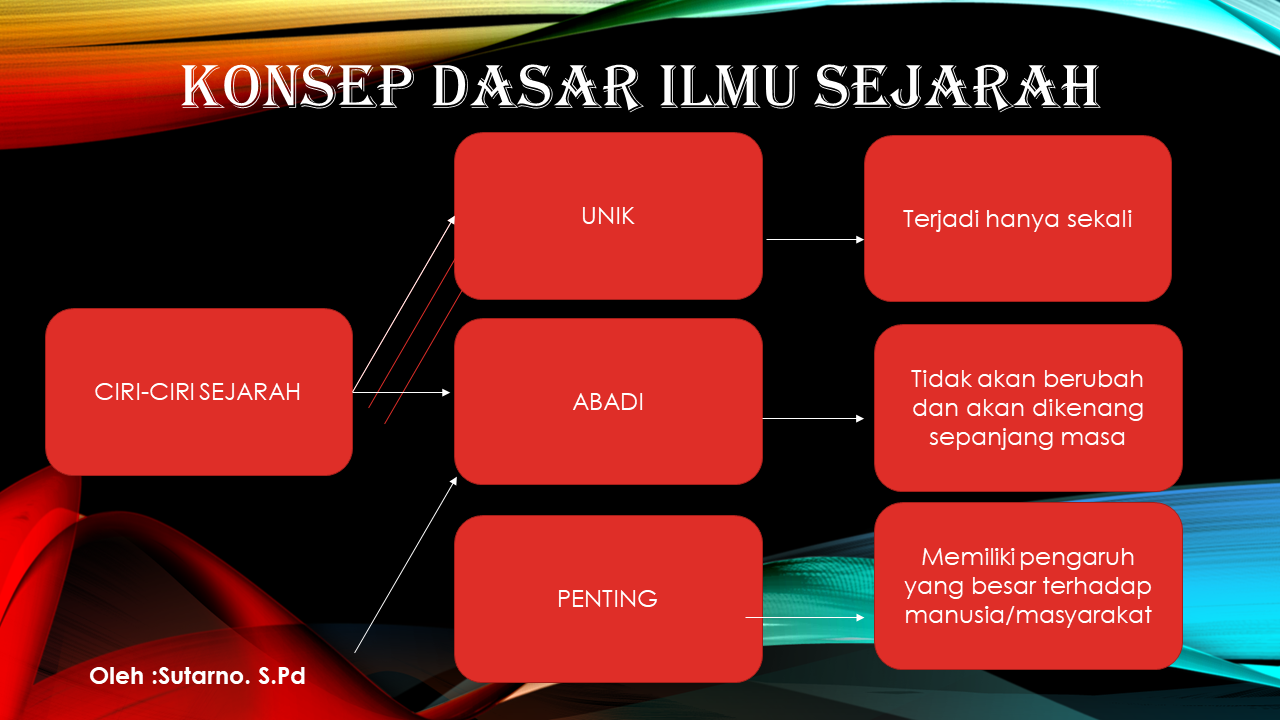 KONSEP DASAR ILMU SEJARAH

CIRI-CIRI SEJARAH

UNIK

Terjadi hanya sekali

ABADI

Tidak akan berubah dan akan dikenang sepanjang masa

PENTING

Memiliki pengaruh yang besar terhadap manusia/masyarakat

Oleh :Sutarno. S.Pd